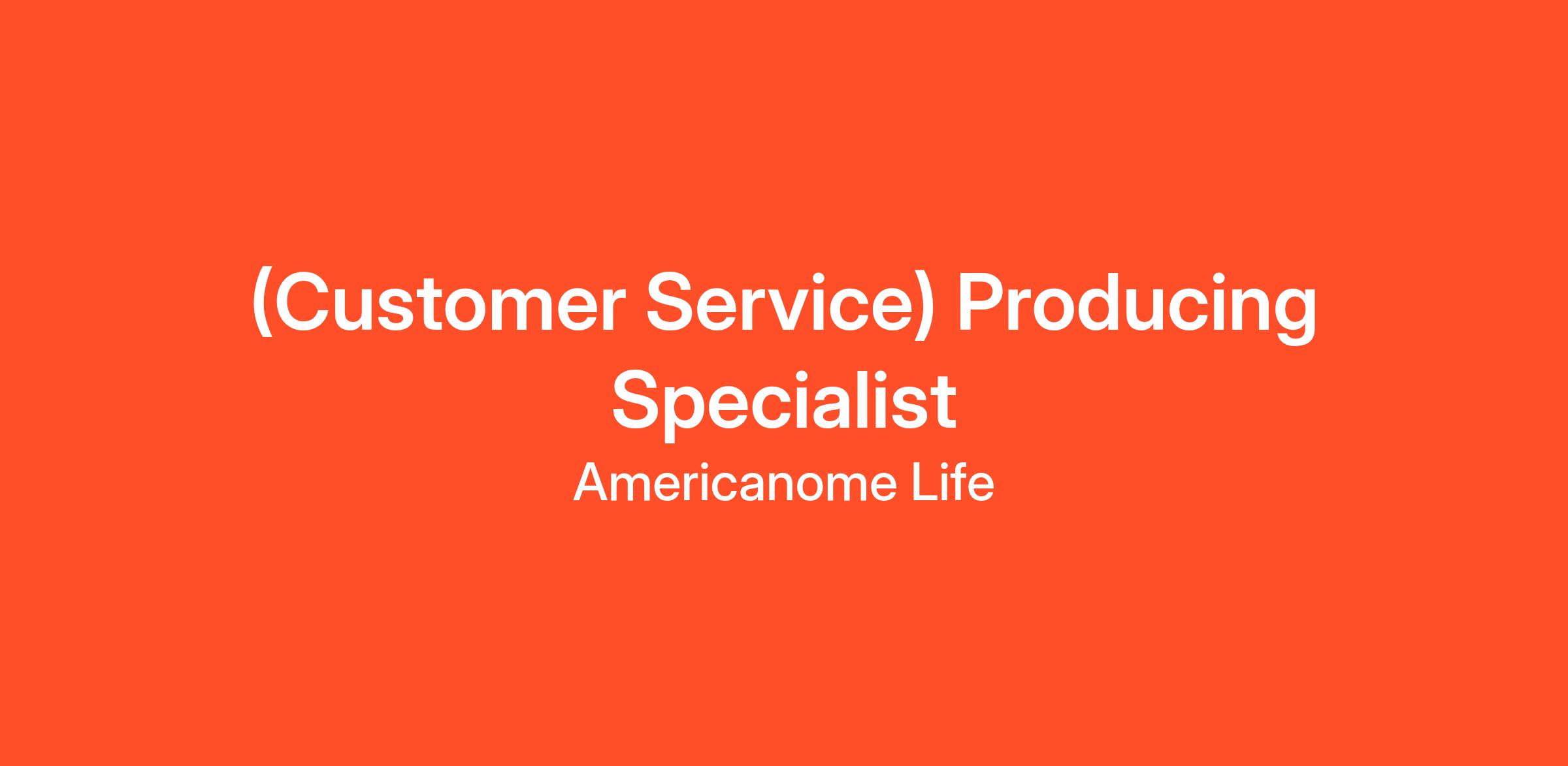 (Customer Service) Producing Specialist

Americanome Life